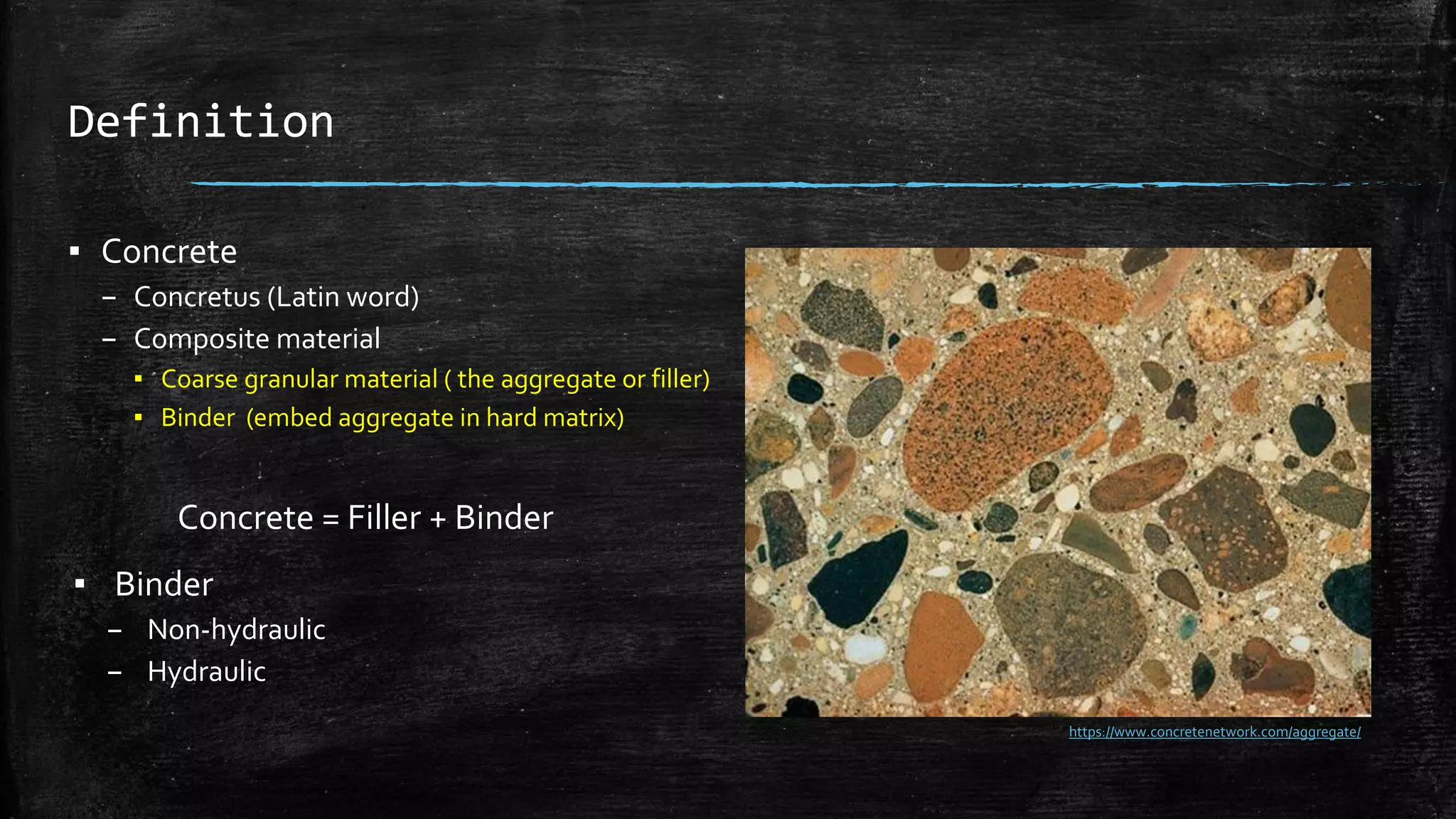 Definition

▪ Concrete
– Concretus (Latin word)
– Composite material
▪ Coarse granular material ( the aggregate or filler)
▪ Binder (embed aggregate in hard matrix)

Concrete = Filler + Binder

▪ Binder
– Non-hydraulic
– Hydraulic

https://www.concretenetwork.com/aggregate/